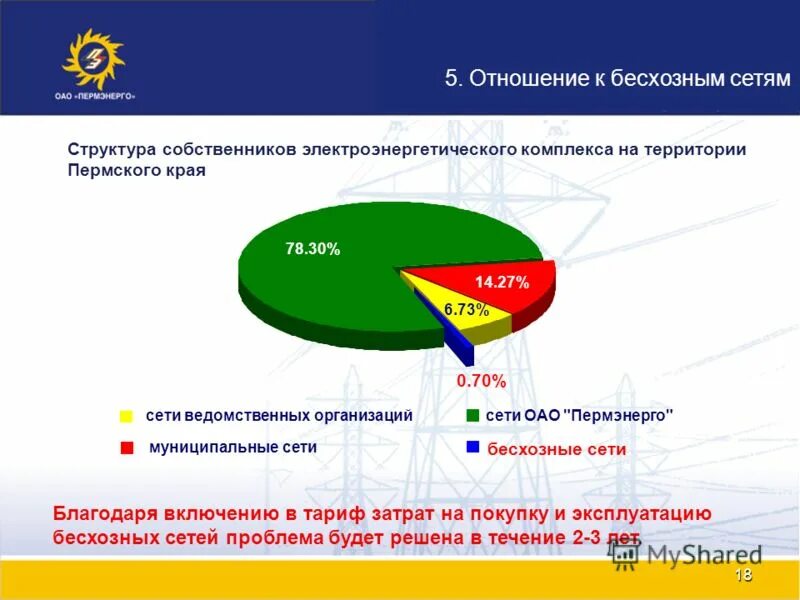 ОАО «ПЕРМЭНЕРГО»

5. Отношение к бесхозным сетям

Структура собственников электроэнергетического комплекса на территории Пермского края

78.30%

14.27%

6.73%

0.70%

сети ведомственных организаций

сети ОАО "Пермэнерго"

муниципальные сети

бесхозные сети

Благодаря включению в тариф затрат на покупку и эксплуатацию бесхозных сетей проблема будет решена в течение 2-3 лет

MyShared

18